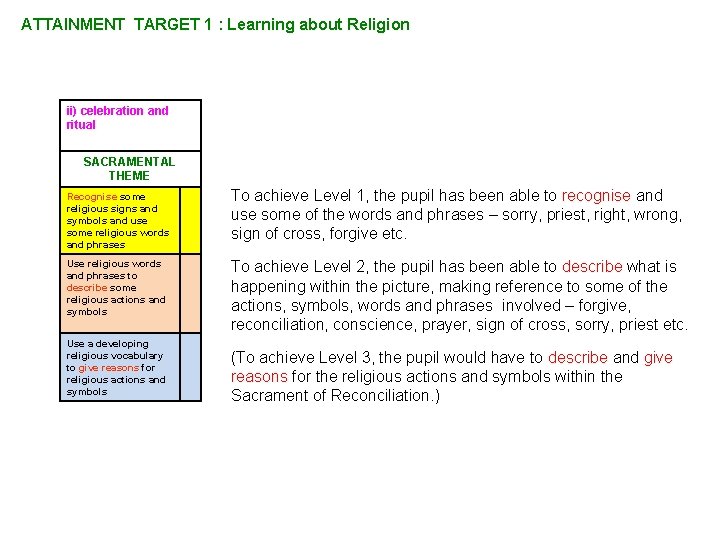 ATTAINMENT TARGET 1 : Learning about Religion

| ii) celebration and ritual | |
|---|---|
| SACRAMENTAL THEME | |
| Recognise some religious signs and symbols and use some religious words and phrases | |
| Use religious words and phrases to describe some religious actions and symbols | |
| Use a developing religious vocabulary to give reasons for religious actions and symbols | |

To achieve Level 1, the pupil has been able to recognise and use some of the words and phrases – sorry, priest, right, wrong, sign of cross, forgive etc.

To achieve Level 2, the pupil has been able to describe what is happening within the picture, making reference to some of the actions, symbols, words and phrases involved – forgive, reconciliation, conscience, prayer, sign of cross, sorry, priest etc.

(To achieve Level 3, the pupil would have to describe and give reasons for the religious actions and symbols within the Sacrament of Reconciliation.)